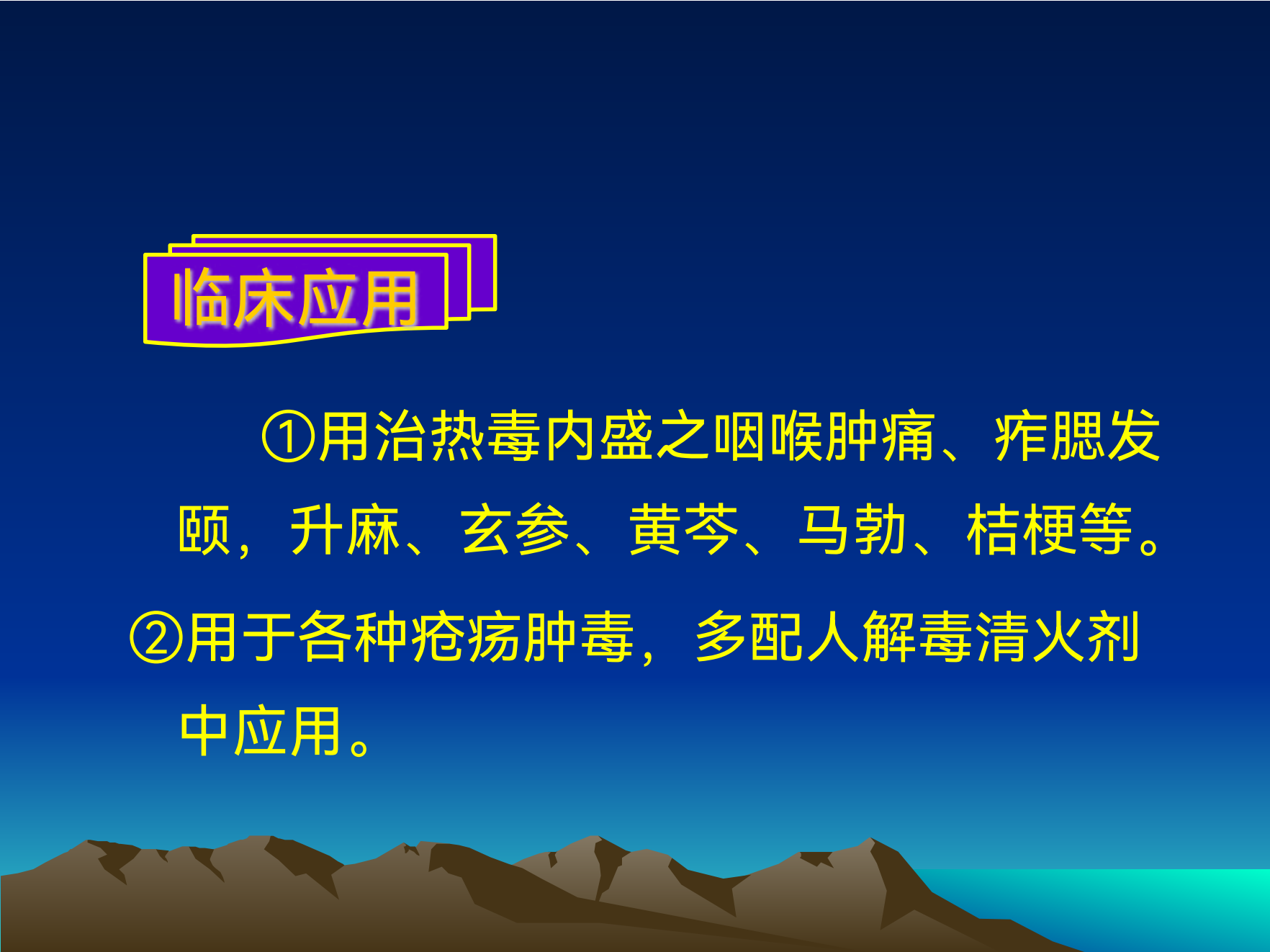 临床应用

①用治热毒内盛之咽喉肿痛、痄腮发颐，升麻、玄参、黄芩、马勃、桔梗等。

②用于各种疮疡肿毒，多配人解毒清火剂中应用。